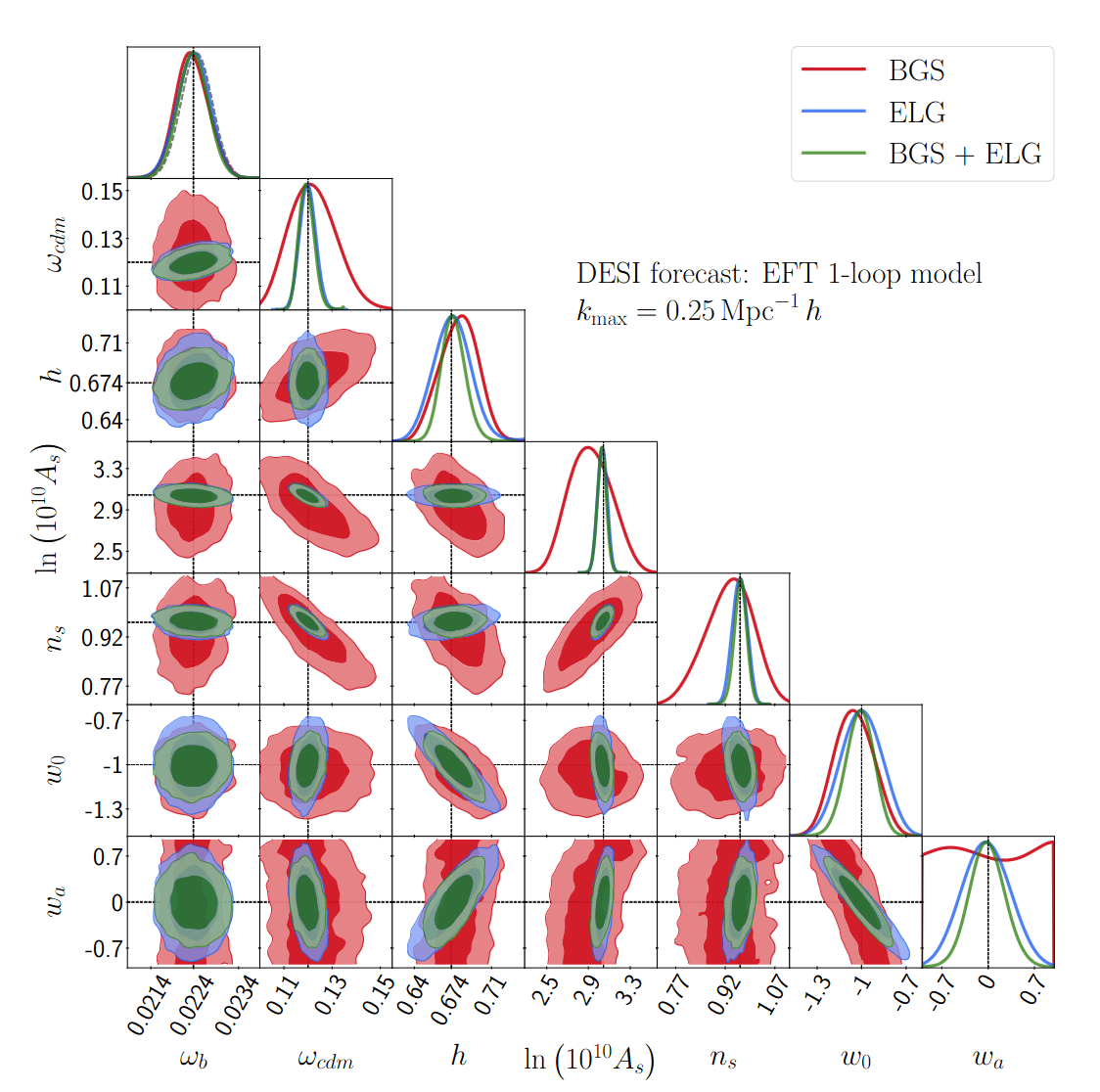 BGS
ELG
BGS + ELG

DESI forecast: EFT 1-loop model
$k_{\max} = 0.25\,\mathrm{Mpc}^{-1}\,h$

$\omega_{cdm}$
0.15
0.13
0.11

$h$
0.71
0.674
0.64

$\ln\left(10^{10}A_s\right)$
3.3
2.9
2.5

$n_s$
1.07
0.92
0.77

$w_0$
-0.7
-1
-1.3

$w_a$
0.7
0
-0.7

0.0214 0.0224 0.0234
$\omega_b$

0.11 0.13 0.15
$\omega_{cdm}$

0.64 0.674 0.71
$h$

2.5 2.9 3.3
$\ln\left(10^{10}A_s\right)$

0.77 0.92 1.07
$n_s$

-1.3 -1 -0.7
$w_0$

-0.7 0 0.7
$w_a$